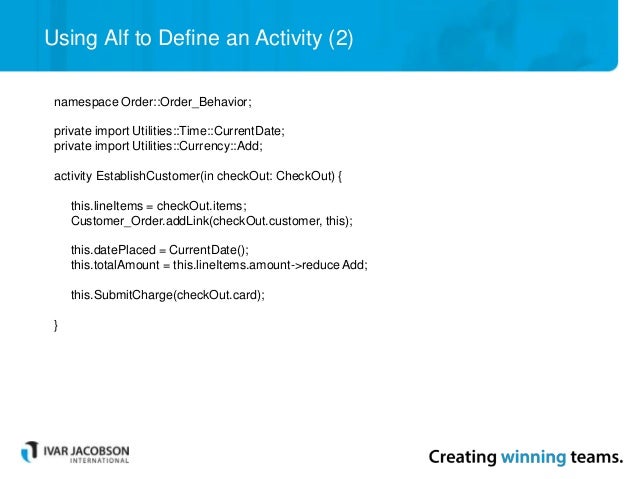 Using Alf to Define an Activity (2)

namespace Order::Order_Behavior;

private import Utilities::Time::CurrentDate;
private import Utilities::Currency::Add;

activity EstablishCustomer(in checkOut: CheckOut) {

this.lineItems = checkOut.items;
Customer_Order.addLink(checkOut.customer, this);

this.datePlaced = CurrentDate();
this.totalAmount = this.lineItems.amount->reduce Add;

this.SubmitCharge(checkOut.card);

}

IVAR JACOBSON INTERNATIONAL

Creating winning teams.